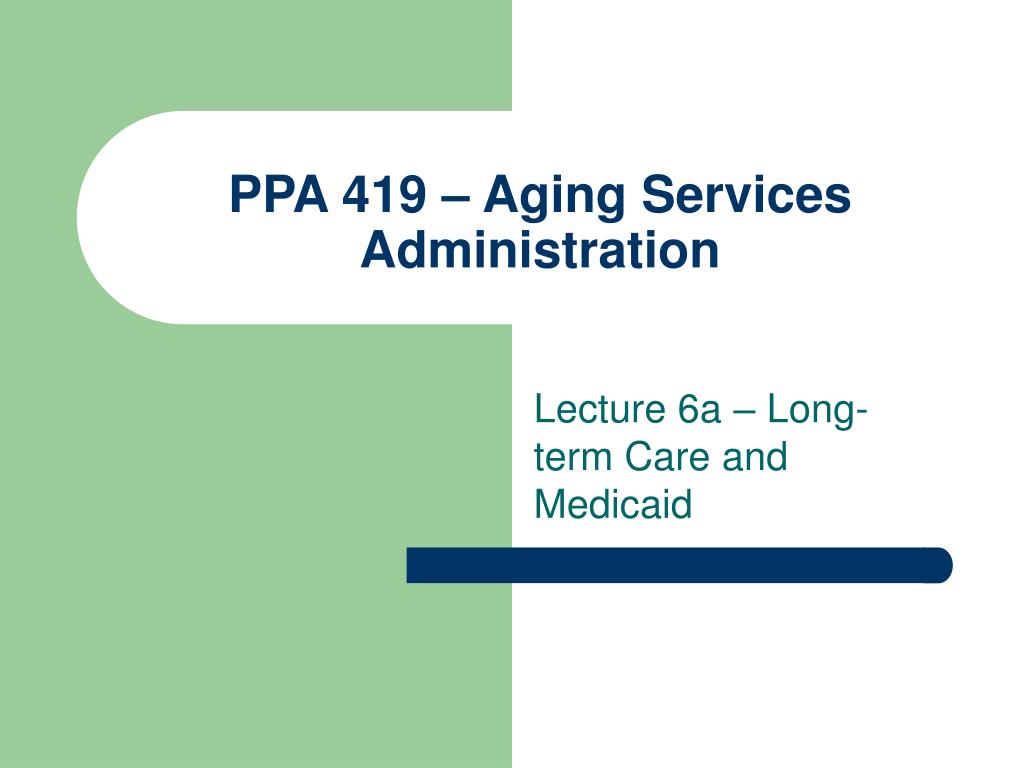 PPA 419 – Aging Services Administration

Lecture 6a – Long-term Care and Medicaid